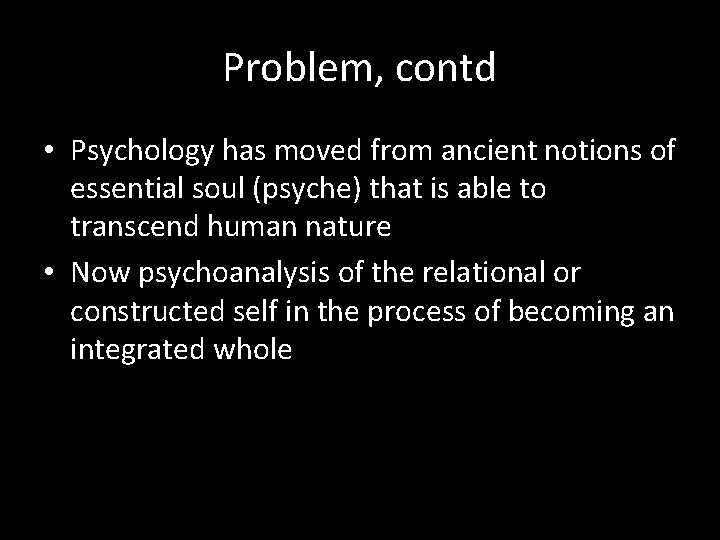 Problem, contd

• Psychology has moved from ancient notions of essential soul (psyche) that is able to transcend human nature

• Now psychoanalysis of the relational or constructed self in the process of becoming an integrated whole